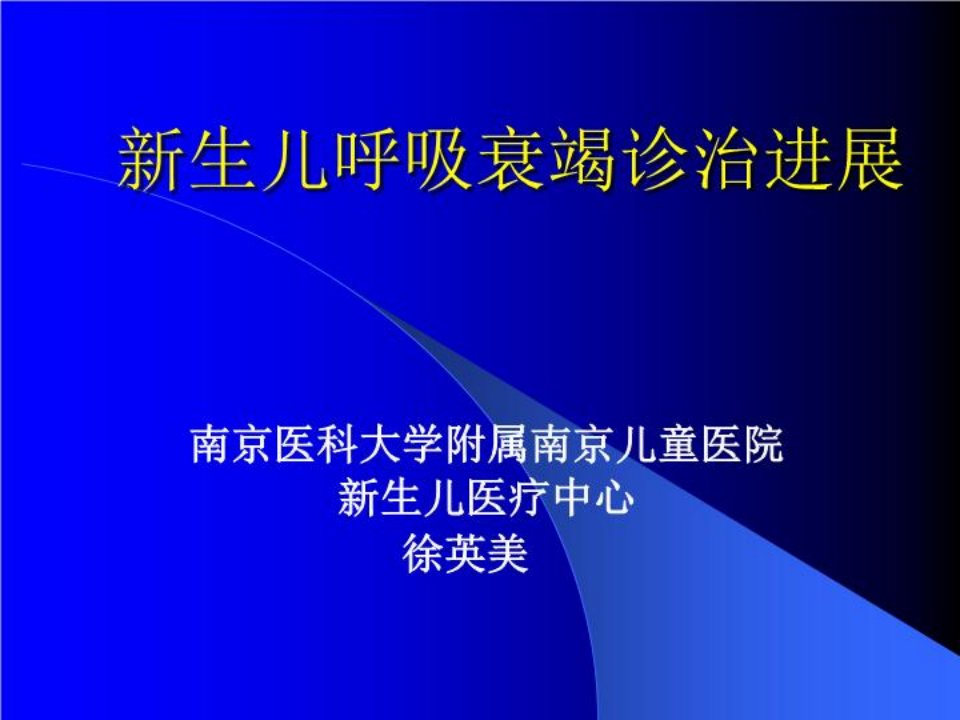 新生儿呼吸衰竭诊治进展

南京医科大学附属南京儿童医院
新生儿医疗中心
徐英美